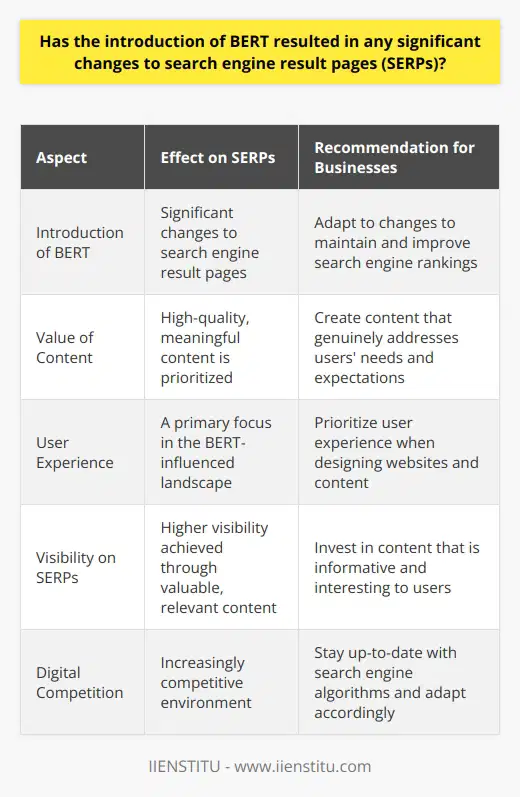 Has the introduction of BERT resulted in any significant changes to search engine result pages (SERPs)?

| Aspect | Effect on SERPs | Recommendation for Businesses |
|---|---|---|
| Introduction of BERT | Significant changes to search engine result pages | Adapt to changes to maintain and improve search engine rankings |
| Value of Content | High-quality, meaningful content is prioritized | Create content that genuinely addresses users' needs and expectations |
| User Experience | A primary focus in the BERT-influenced landscape | Prioritize user experience when designing websites and content |
| Visibility on SERPs | Higher visibility achieved through valuable, relevant content | Invest in content that is informative and interesting to users |
| Digital Competition | Increasingly competitive environment | Stay up-to-date with search engine algorithms and adapt accordingly |

IIENSTITU - www.iienstitu.com